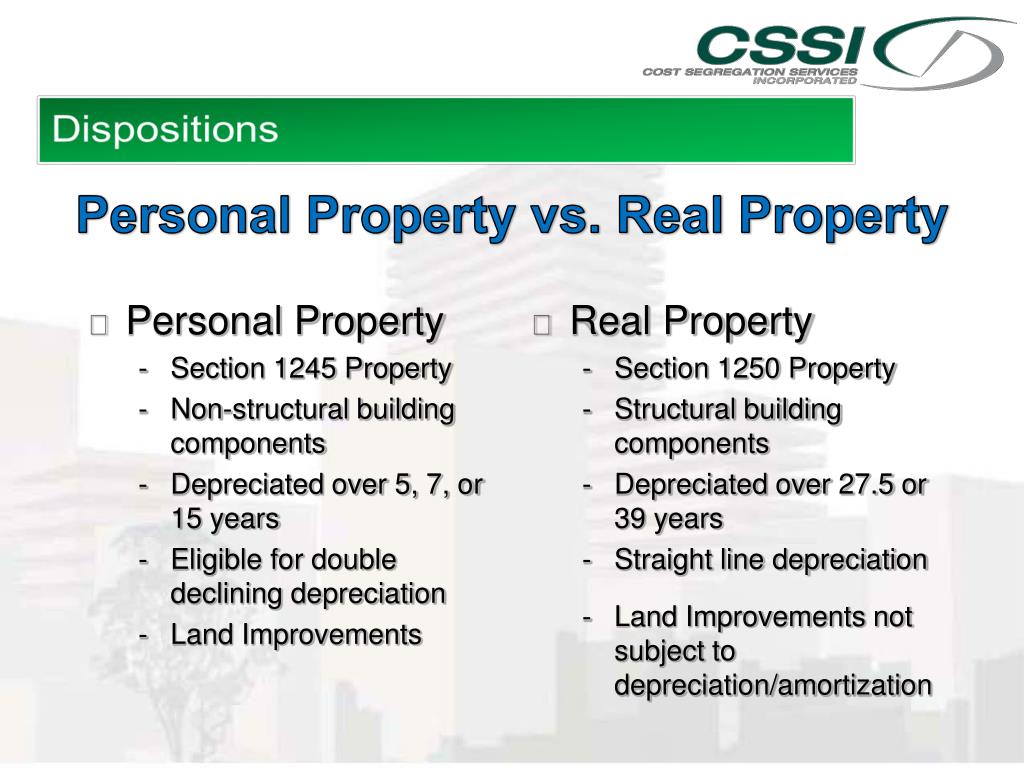 CSSI
COST SEGREGATION SERVICES INCORPORATED

Dispositions

Personal Property vs. Real Property

Personal Property
- Section 1245 Property
- Non-structural building components
- Depreciated over 5, 7, or 15 years
- Eligible for double declining depreciation
- Land Improvements

Real Property
- Section 1250 Property
- Structural building components
- Depreciated over 27.5 or 39 years
- Straight line depreciation
- Land Improvements not subject to depreciation/amortization